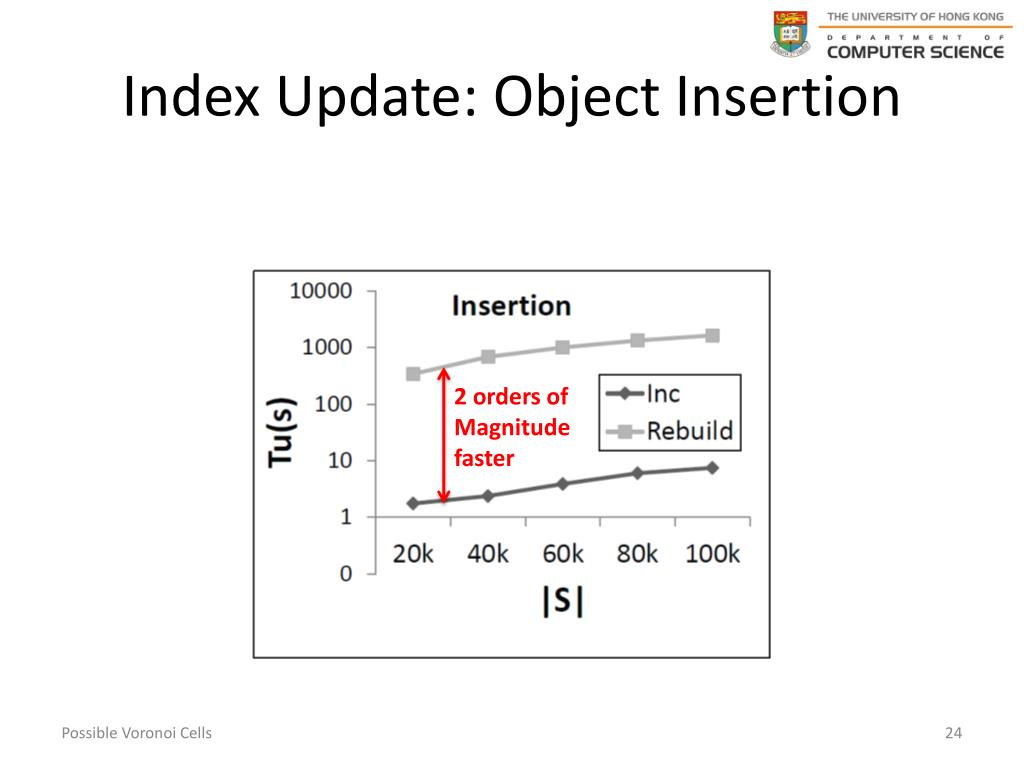 THE UNIVERSITY OF HONG KONG
DEPARTMENT OF
COMPUTER SCIENCE

Index Update: Object Insertion

Insertion

10000
1000
100
10
1
0

Tu(s)

2 orders of Magnitude faster

Inc
Rebuild

20k 40k 60k 80k 100k

|S|

Possible Voronoi Cells

24